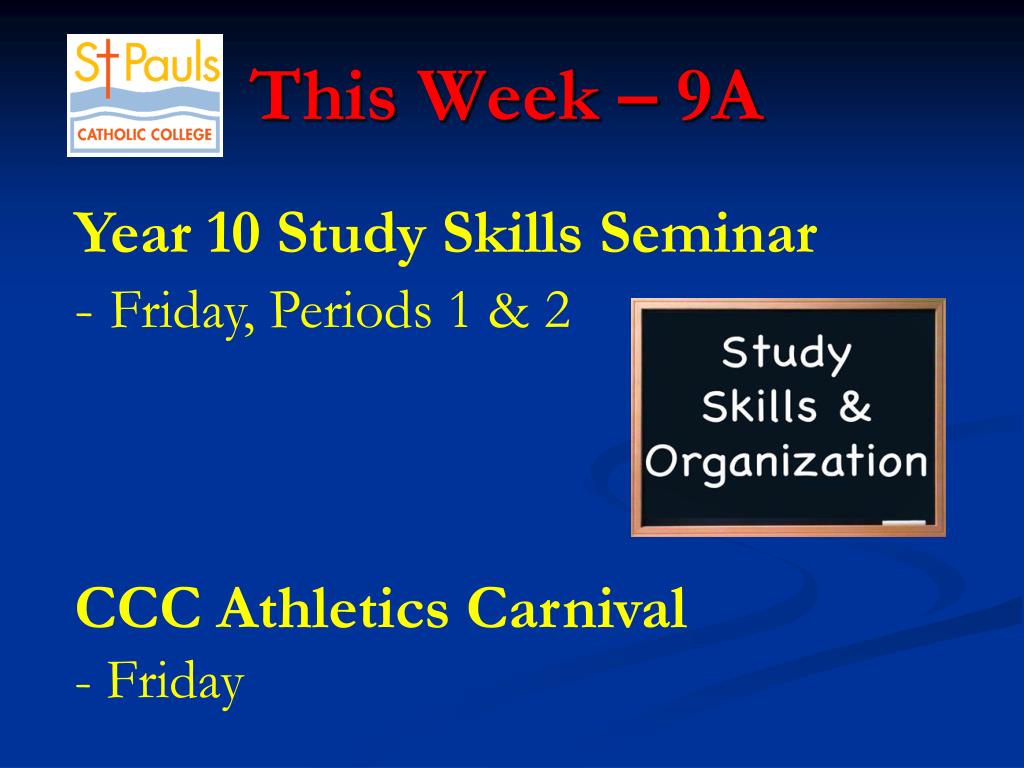 St Pauls
CATHOLIC COLLEGE

This Week – 9A

Year 10 Study Skills Seminar
- Friday, Periods 1 & 2

Study Skills & Organization

CCC Athletics Carnival
- Friday